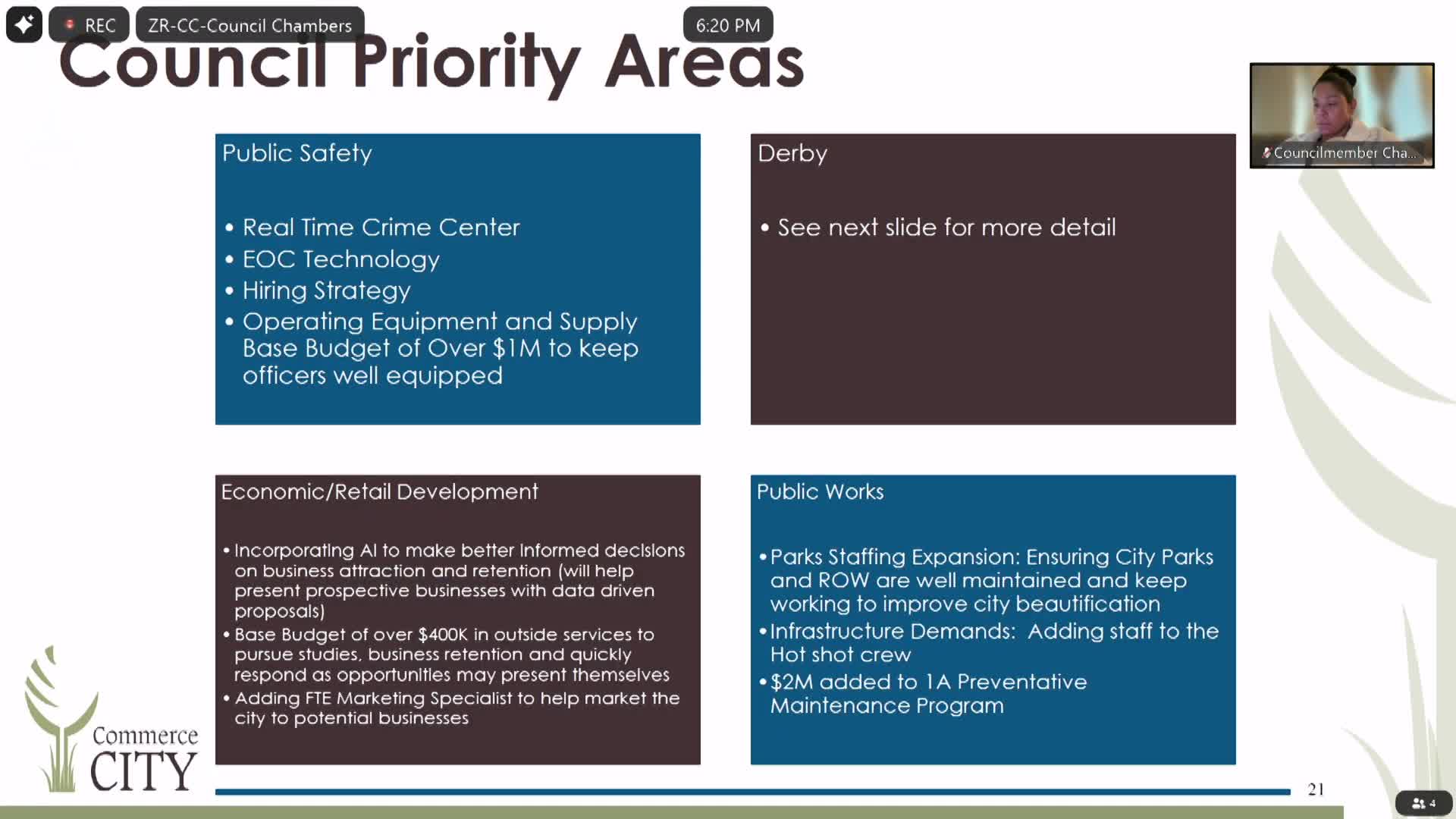 REC
ZR-CC-Council Chambers
6:20 PM
Council Priority Areas

Councilmember Cha...

Public Safety

• Real Time Crime Center
• EOC Technology
• Hiring Strategy
• Operating Equipment and Supply Base Budget of Over $1M to keep officers well equipped

Derby

• See next slide for more detail

Economic/Retail Development

• Incorporating AI to make better informed decisions on business attraction and retention (will help present prospective businesses with data driven proposals)
• Base Budget of over $400K in outside services to pursue studies, business retention and quickly respond as opportunities may present themselves
• Adding FTE Marketing Specialist to help market the city to potential businesses

Public Works

• Parks Staffing Expansion: Ensuring City Parks and ROW are well maintained and keep working to improve city beautification
• Infrastructure Demands: Adding staff to the Hot shot crew
• $2M added to 1A Preventative Maintenance Program

Commerce CITY

21

4